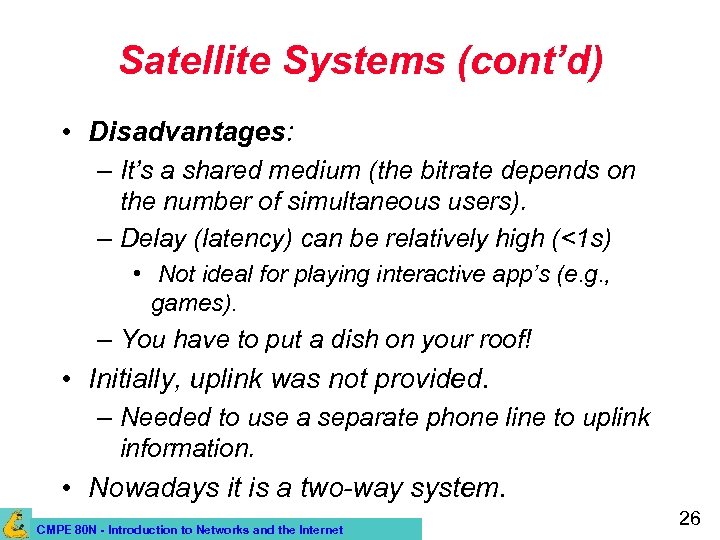 Satellite Systems (cont'd)

• Disadvantages:
– It's a shared medium (the bitrate depends on the number of simultaneous users).
– Delay (latency) can be relatively high (<1s)
• Not ideal for playing interactive app's (e.g., games).
– You have to put a dish on your roof!
• Initially, uplink was not provided.
– Needed to use a separate phone line to uplink information.
• Nowadays it is a two-way system.

CMPE 80N - Introduction to Networks and the Internet

26